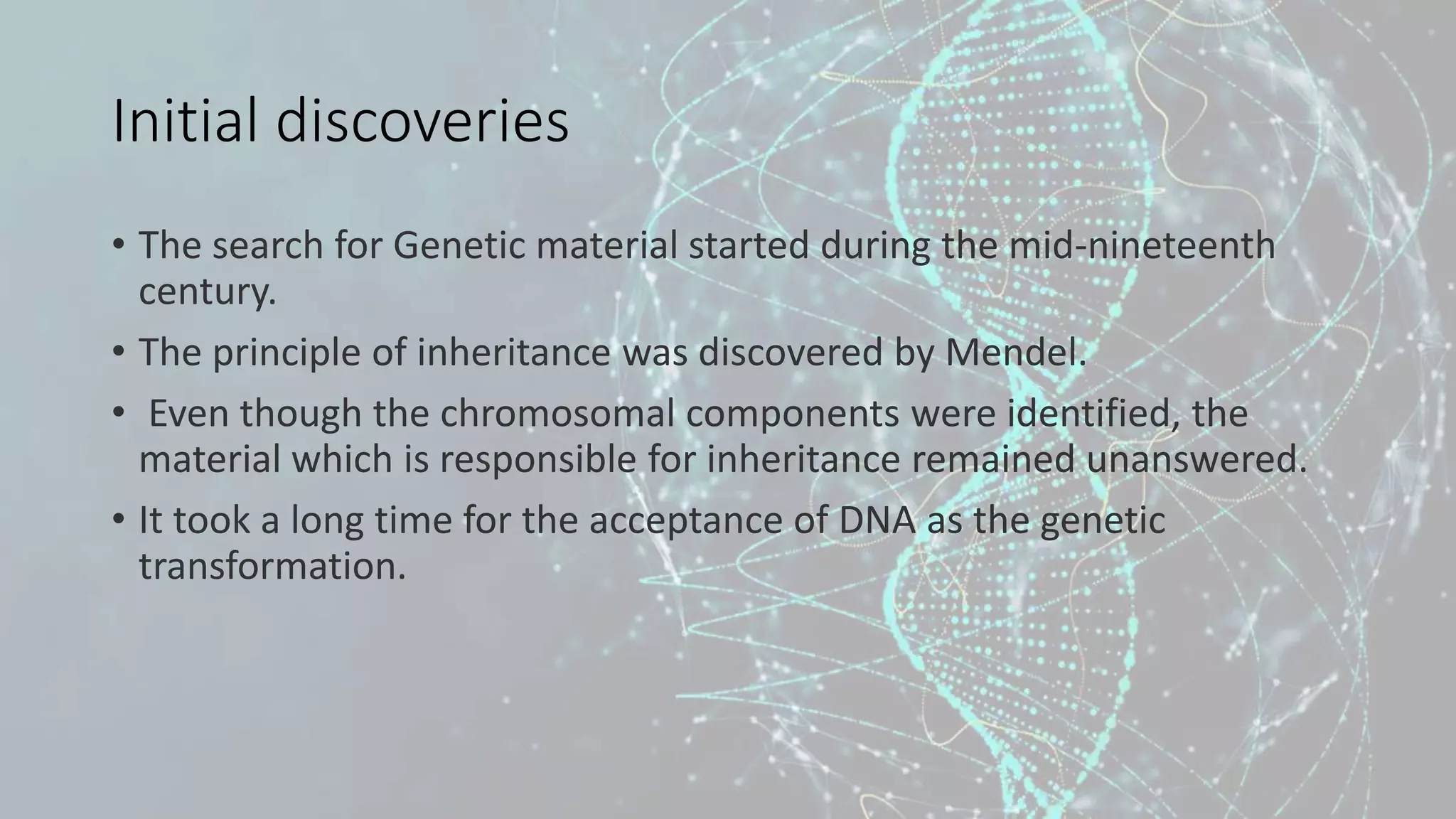 Initial discoveries

• The search for Genetic material started during the mid-nineteenth century.

• The principle of inheritance was discovered by Mendel.

• Even though the chromosomal components were identified, the material which is responsible for inheritance remained unanswered.

• It took a long time for the acceptance of DNA as the genetic transformation.